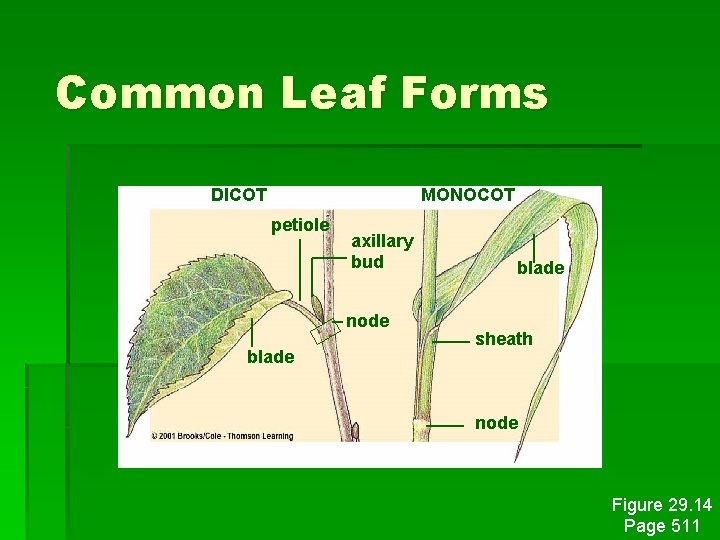 Common Leaf Forms

DICOT

petiole

axillary bud

node

blade

© 2001 Brooks/Cole - Thomson Learning

MONOCOT

blade

sheath

node

Figure 29.14
Page 511